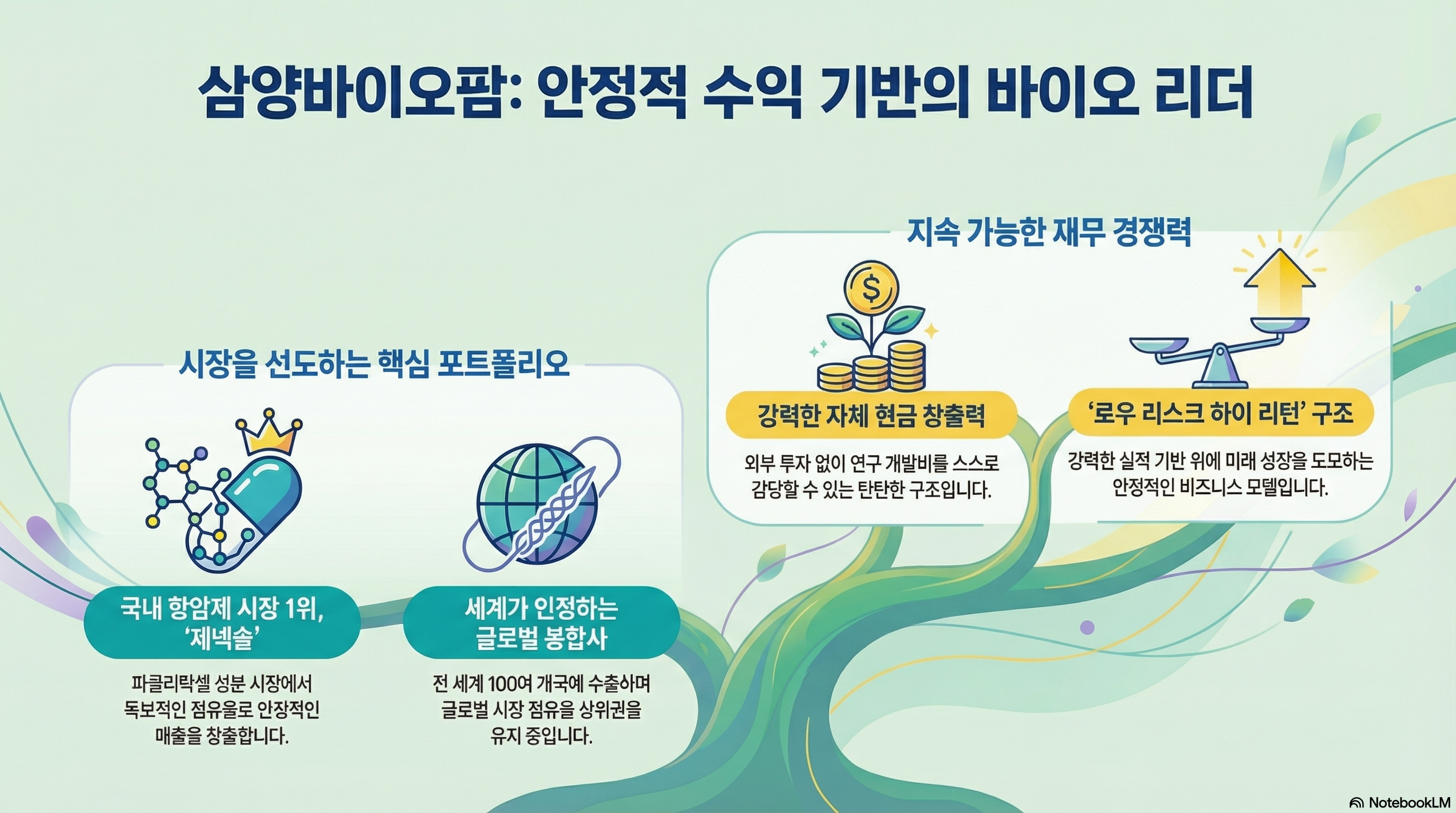 삼양바이오팜: 안정적 수익 기반의 바이오 리더

시장을 선도하는 핵심 포트폴리오

국내 항암제 시장 1위, '제넥솔'

파클리탁셀 성분 시장에서 독보적인 점유율로 안장적인 매출을 창출합니다.

세계가 인정하는 글로벌 봉합사

전 세계 100여 개국에 수출하며 글로벌 시장 점유율 상위권을 유지 중입니다.

지속 가능한 재무 경쟁력

$

강력한 자체 현금 창출력

외부 투자 없이 연구 개발비를 스스로 감당할 수 있는 탄탄한 구조입니다.

'로우 리스크 하이 리턴' 구조

강력한 실적 기반 위에 미래 성장을 도모하는 안정적인 비즈니스 모델입니다.

NotebookLM